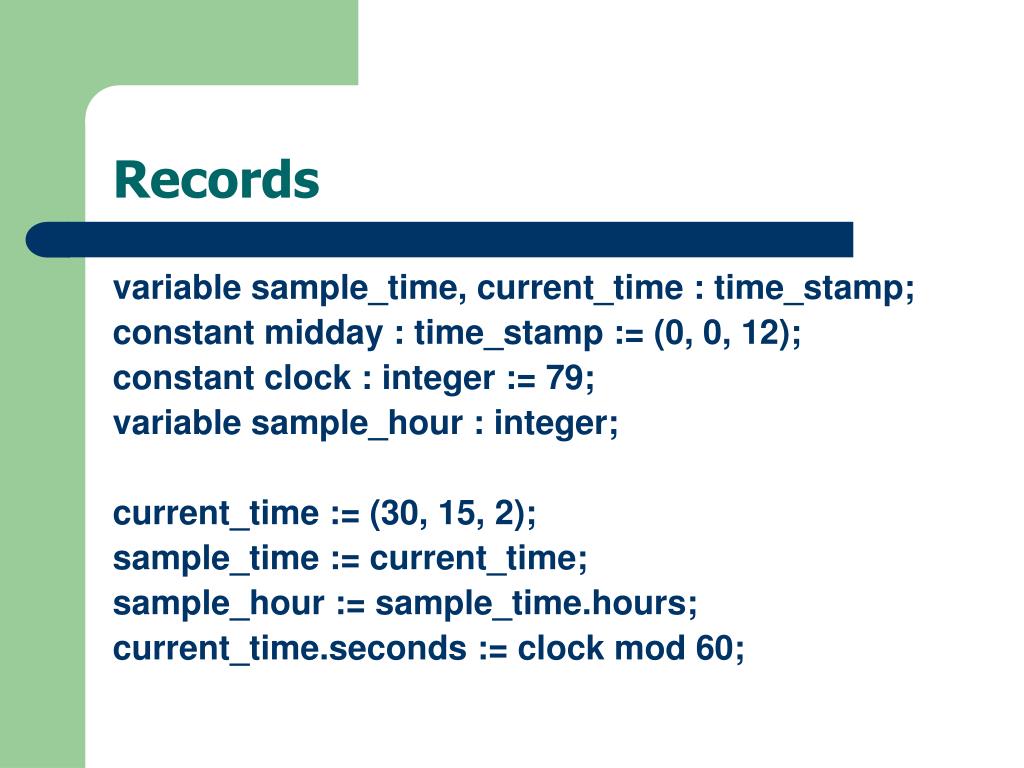 Records

variable sample_time, current_time : time_stamp;
constant midday : time_stamp := (0, 0, 12);
constant clock : integer := 79;
variable sample_hour : integer;

current_time := (30, 15, 2);
sample_time := current_time;
sample_hour := sample_time.hours;
current_time.seconds := clock mod 60;